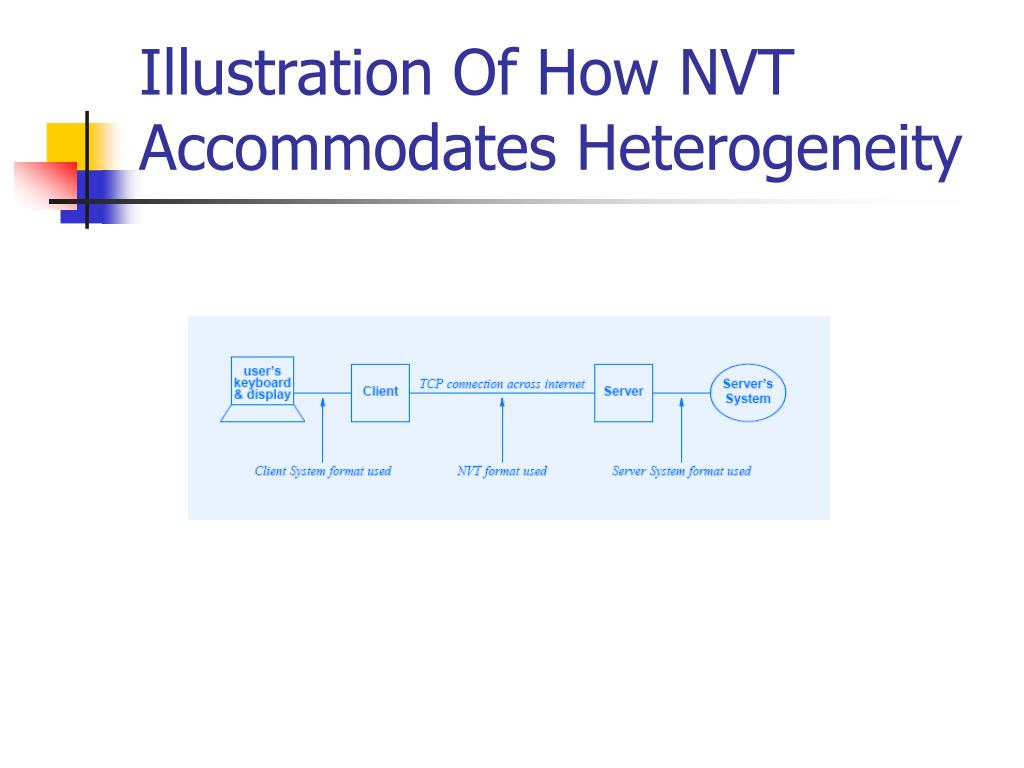 Illustration Of How NVT Accommodates Heterogeneity

user's keyboard & display

Client

TCP connection across internet

Server

Server's System

Client System format used

NVT format used

Server System format used